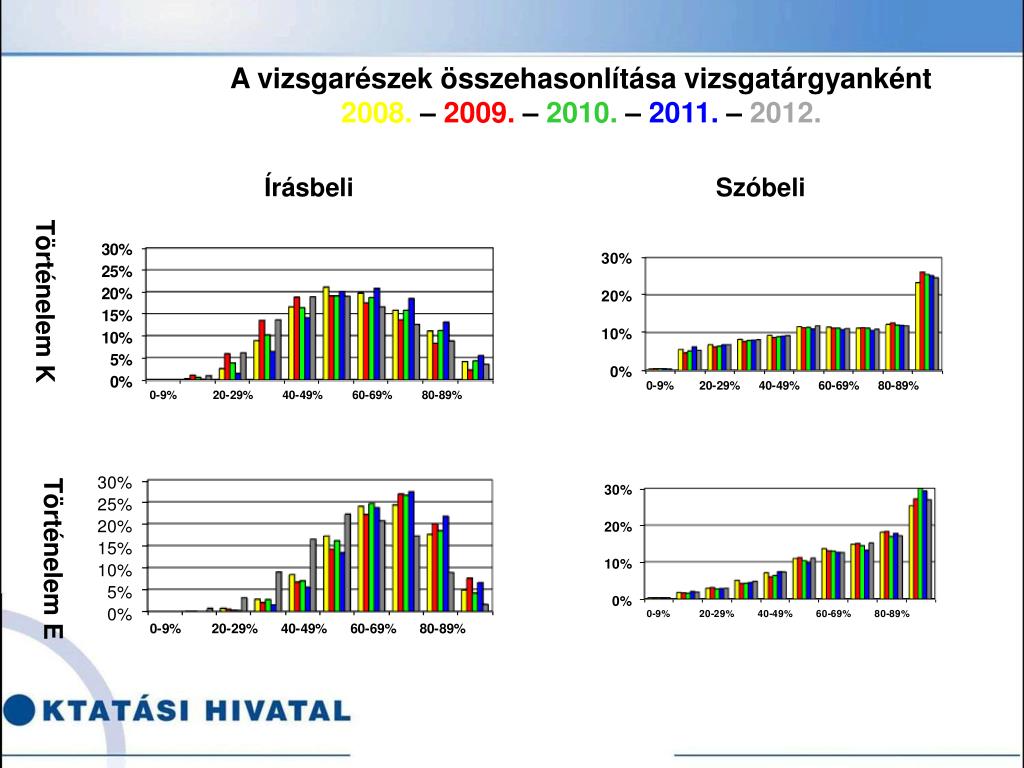 A vizsgarészek összehasonlítása vizsgatárgyanként
2008. – 2009. – 2010. – 2011. – 2012.

Írásbeli

Szóbeli

Történelem K

30%
25%
20%
15%
10%
5%
0%
0-9%
20-29%
40-49%
60-69%
80-89%

30%
20%
10%
0%
0-9%
20-29%
40-49%
60-69%
80-89%

Történelem E

30%
25%
20%
15%
10%
5%
0%
0-9%
20-29%
40-49%
60-69%
80-89%

30%
20%
10%
0%
0-9%
20-29%
40-49%
60-69%
80-89%

KTATÁSI HIVATAL